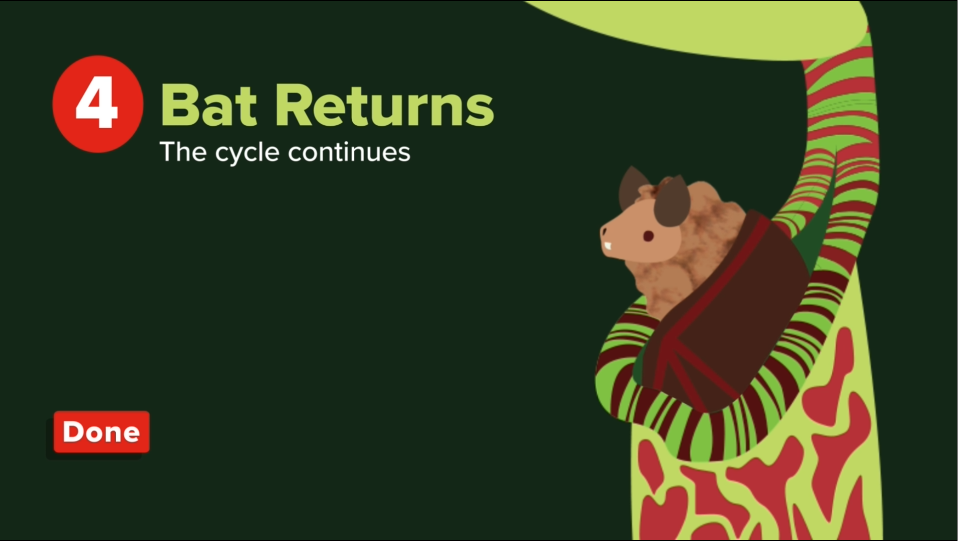 4 Bat Returns
The cycle continues

Done